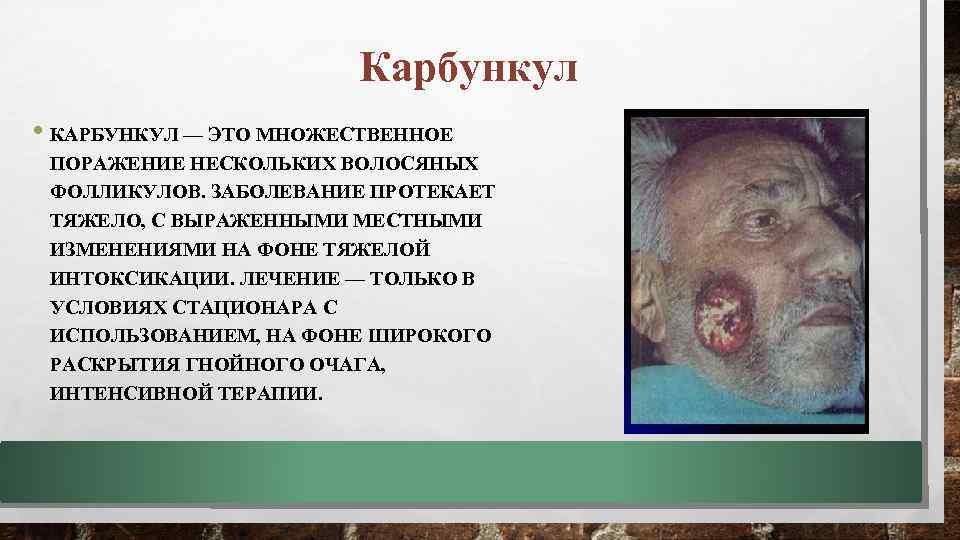 Карбункул

• КАРБУНКУЛ — ЭТО МНОЖЕСТВЕННОЕ ПОРАЖЕНИЕ НЕСКОЛЬКИХ ВОЛОСЯНЫХ ФОЛЛИКУЛОВ. ЗАБОЛЕВАНИЕ ПРОТЕКАЕТ ТЯЖЕЛО, С ВЫРАЖЕННЫМИ МЕСТНЫМИ ИЗМЕНЕНИЯМИ НА ФОНЕ ТЯЖЕЛОЙ ИНТОКСИКАЦИИ. ЛЕЧЕНИЕ — ТОЛЬКО В УСЛОВИЯХ СТАЦИОНАРА С ИСПОЛЬЗОВАНИЕМ, НА ФОНЕ ШИРОКОГО РАСКРЫТИЯ ГНОЙНОГО ОЧАГА, ИНТЕНСИВНОЙ ТЕРАПИИ.